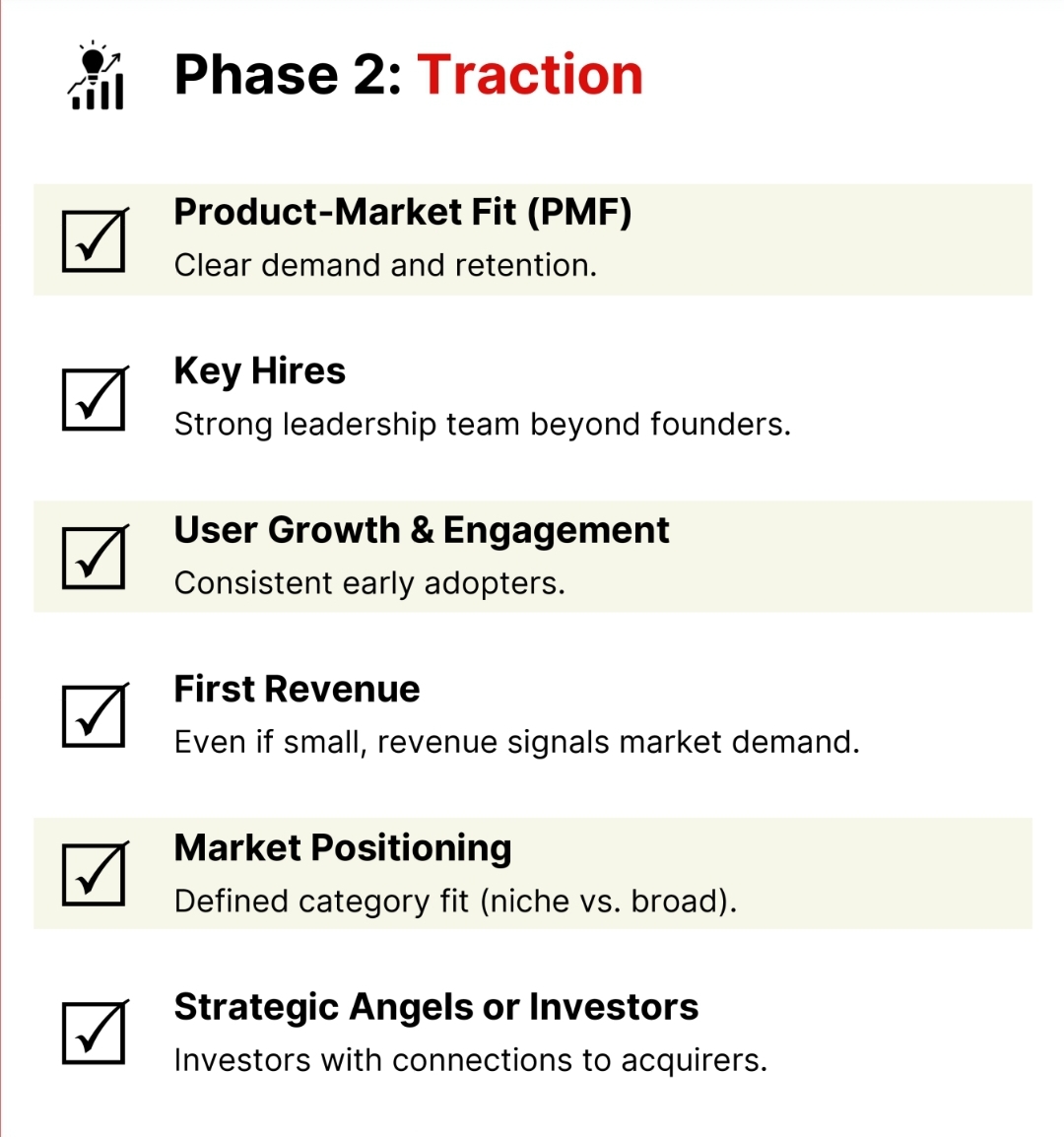 Phase 2: Traction

Product-Market Fit (PMF)
Clear demand and retention.

Key Hires
Strong leadership team beyond founders.

User Growth & Engagement
Consistent early adopters.

First Revenue
Even if small, revenue signals market demand.

Market Positioning
Defined category fit (niche vs. broad).

Strategic Angels or Investors
Investors with connections to acquirers.